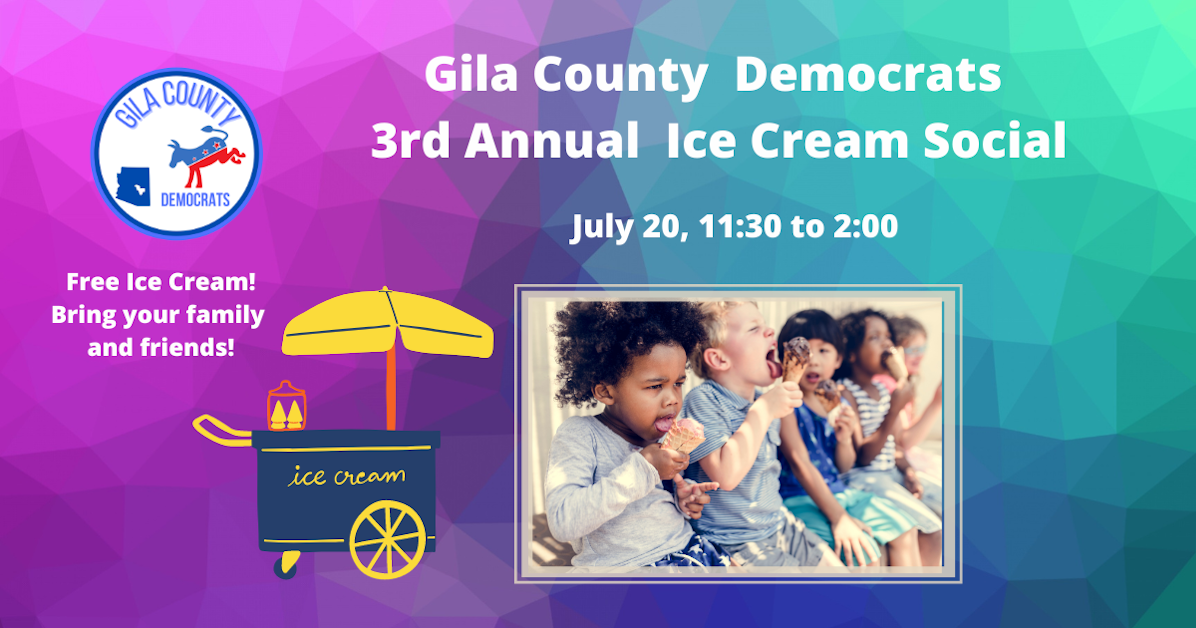 GILA COUNTY
DEMOCRATS

Gila County Democrats
3rd Annual Ice Cream Social

July 20, 11:30 to 2:00

Free Ice Cream!
Bring your family and friends!

ice cream